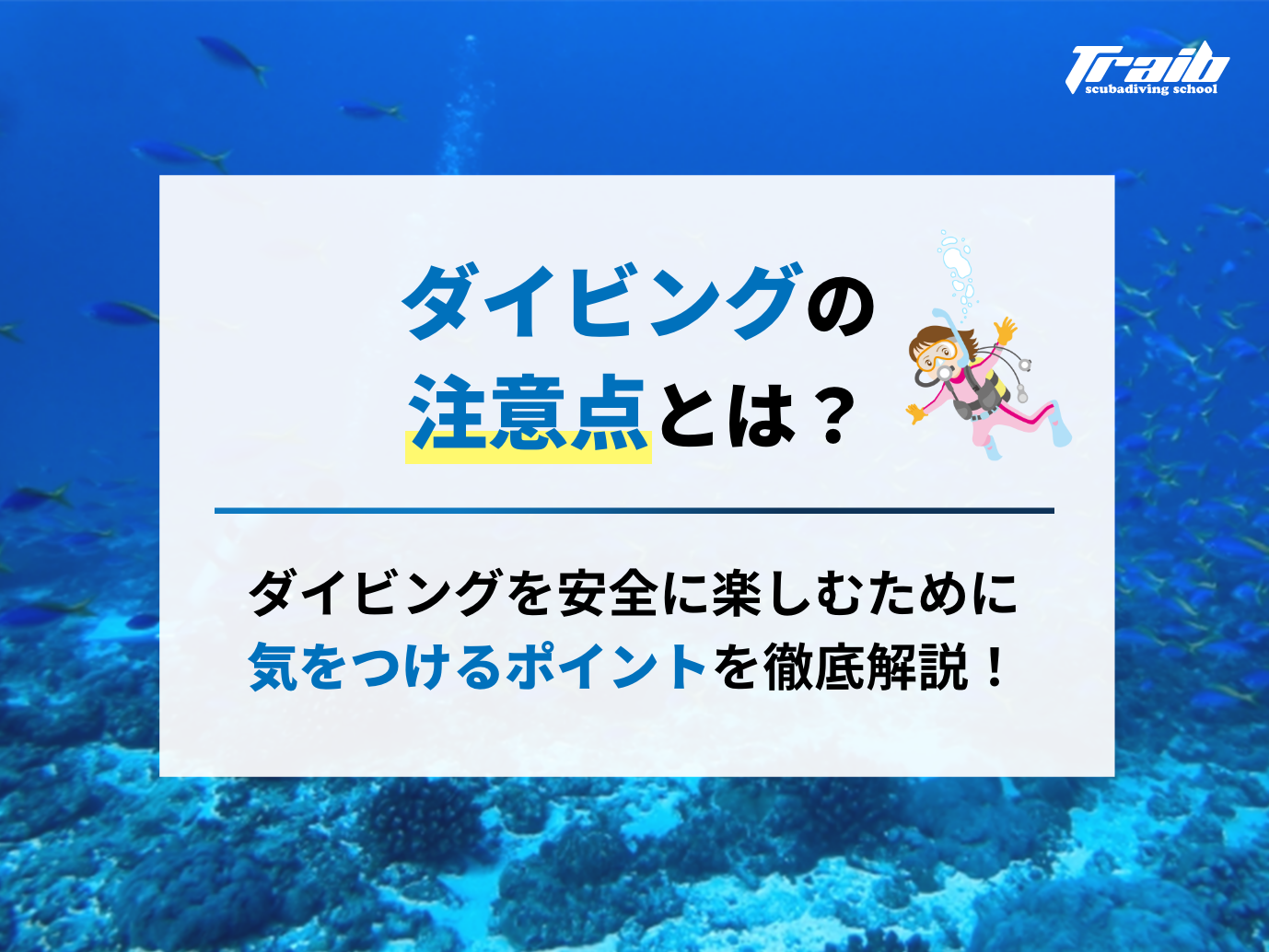 Traib
scubadiving school

ダイビングの
注意点とは？

ダイビングを安全に楽しむために
気をつけるポイントを徹底解説！